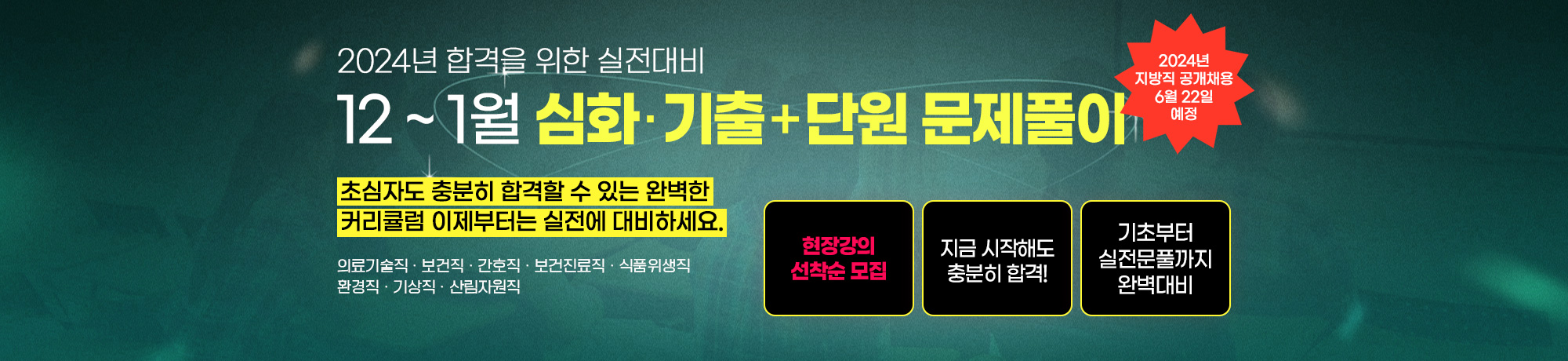 2024년 합격을 위한 실전대비

12 ~ 1월 심화·기출+단원 문제풀이

2024년 지방직 공개채용 6월 22일 예정

초심자도 충분히 합격할 수 있는 완벽한 커리큘럼 이제부터는 실전에 대비하세요.

의료기술직 · 보건직 · 간호직 · 보건진료직 · 식품위생직 환경직 · 기상직 · 산림자원직

현장강의 선착순 모집

지금 시작해도 충분히 합격!

기초부터 실전문풀까지 완벽대비